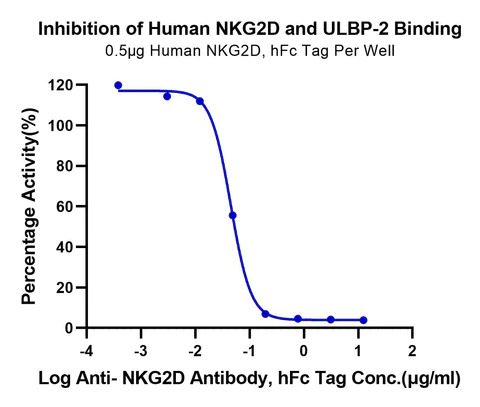 Inhibition of Human NKG2D and ULBP-2 Binding
0.5μg Human NKG2D, hFc Tag Per Well

Percentage Activity(%)

120
100
80
60
40
20
0

-4
-3
-2
-1
0
1
2

Log Anti- NKG2D Antibody, hFc Tag Conc.(μg/ml)